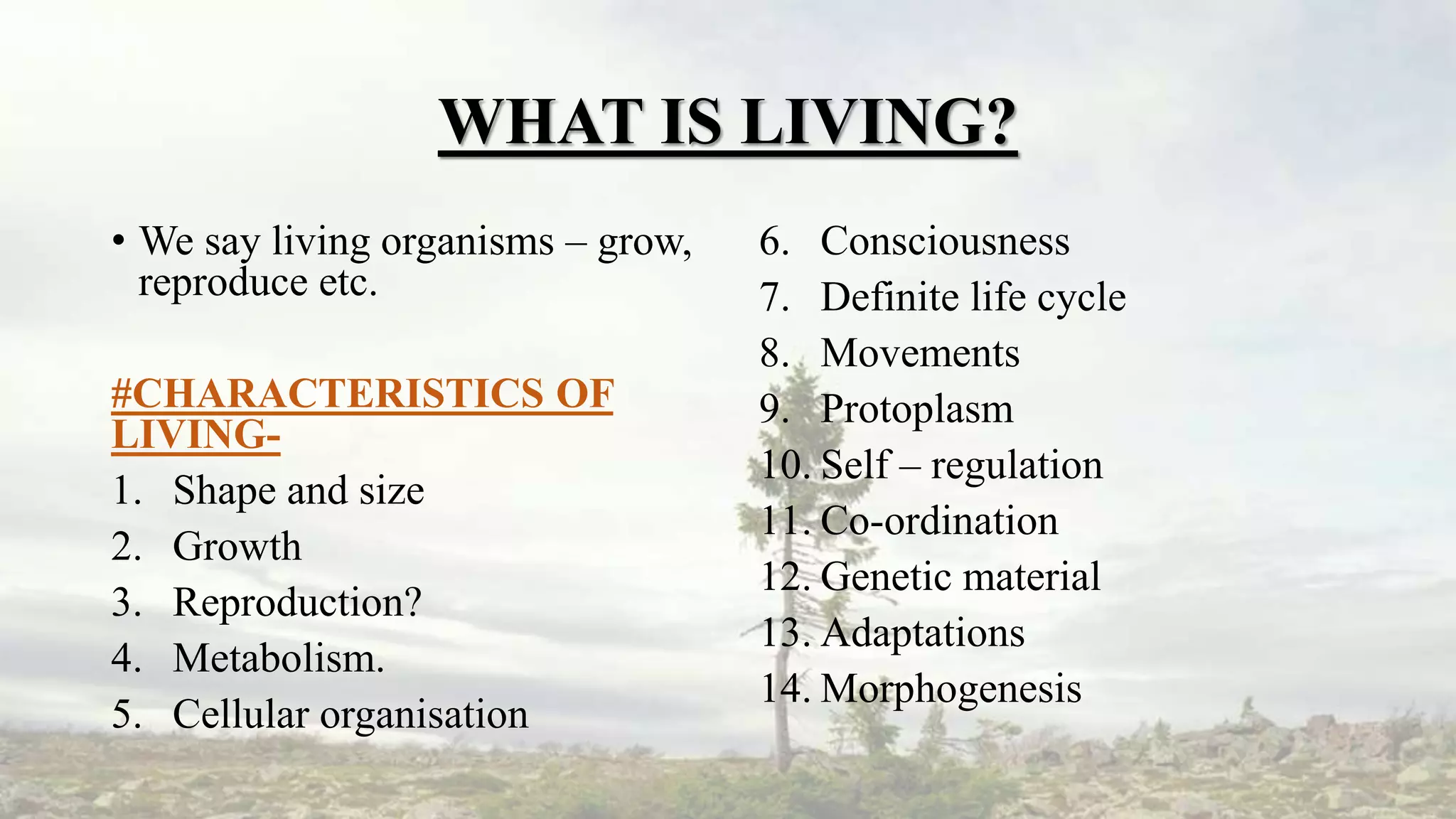 WHAT IS LIVING?

• We say living organisms – grow, reproduce etc.

#CHARACTERISTICS OF LIVING-

1. Shape and size
2. Growth
3. Reproduction?
4. Metabolism.
5. Cellular organisation
6. Consciousness
7. Definite life cycle
8. Movements
9. Protoplasm
10. Self – regulation
11. Co-ordination
12. Genetic material
13. Adaptations
14. Morphogenesis